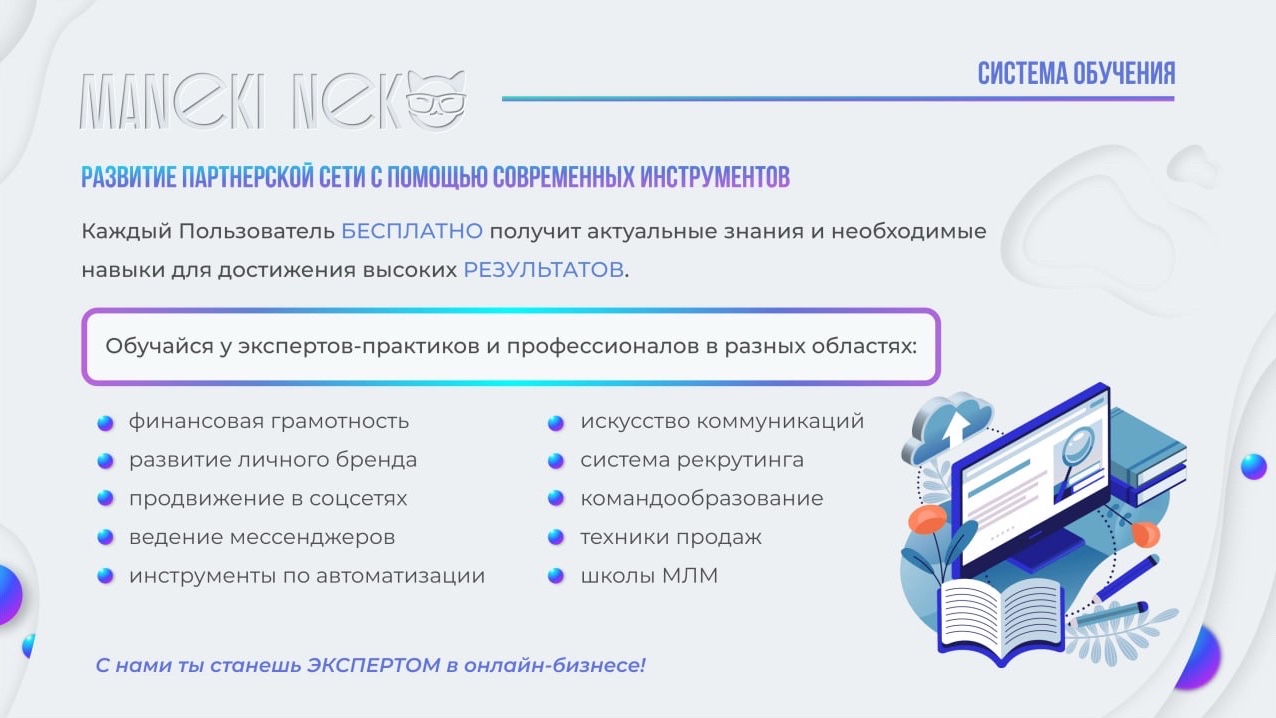 MANEKI NEKO

СИСТЕМА ОБУЧЕНИЯ

РАЗВИТИЕ ПАРТНЕРСКОЙ СЕТИ С ПОМОЩЬЮ СОВРЕМЕННЫХ ИНСТРУМЕНТОВ

Каждый Пользователь БЕСПЛАТНО получит актуальные знания и необходимые навыки для достижения высоких РЕЗУЛЬТАТОВ.

Обучайся у экспертов-практиков и профессионалов в разных областях:

финансовая грамотность
развитие личного бренда
продвижение в соцсетях
ведение мессенджеров
инструменты по автоматизации

искусство коммуникаций
система рекрутинга
командообразование
техники продаж
школы МЛМ

С нами ты станешь ЭКСПЕРТОМ в онлайн-бизнесе!